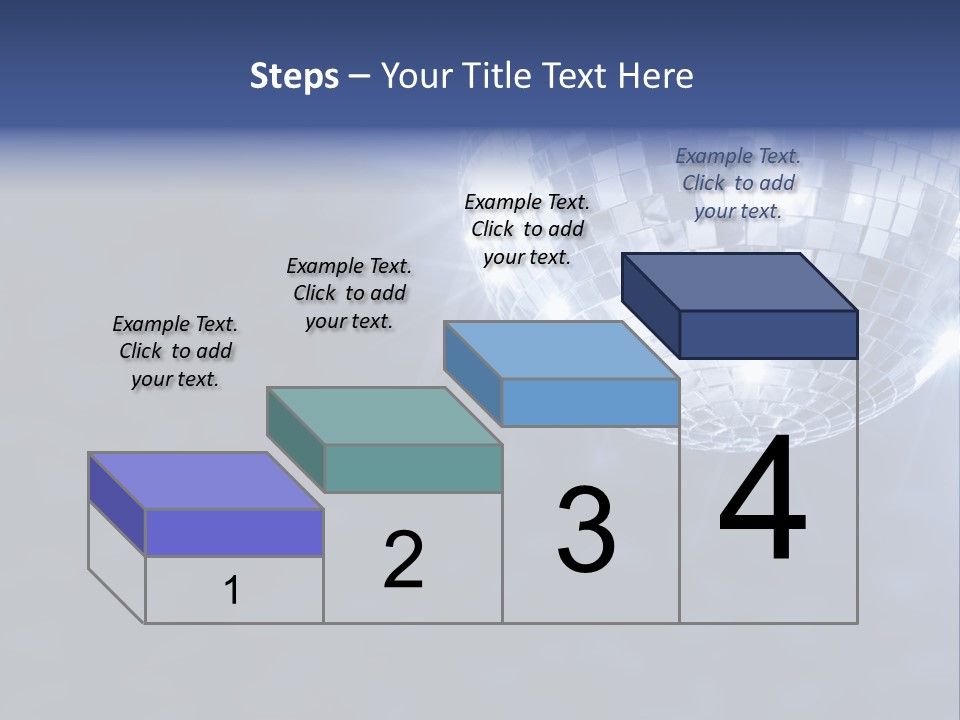 Steps – Your Title Text Here

Example Text. Click to add your text.

Example Text. Click to add your text.

Example Text. Click to add your text.

Example Text. Click to add your text.

1

2

3

4